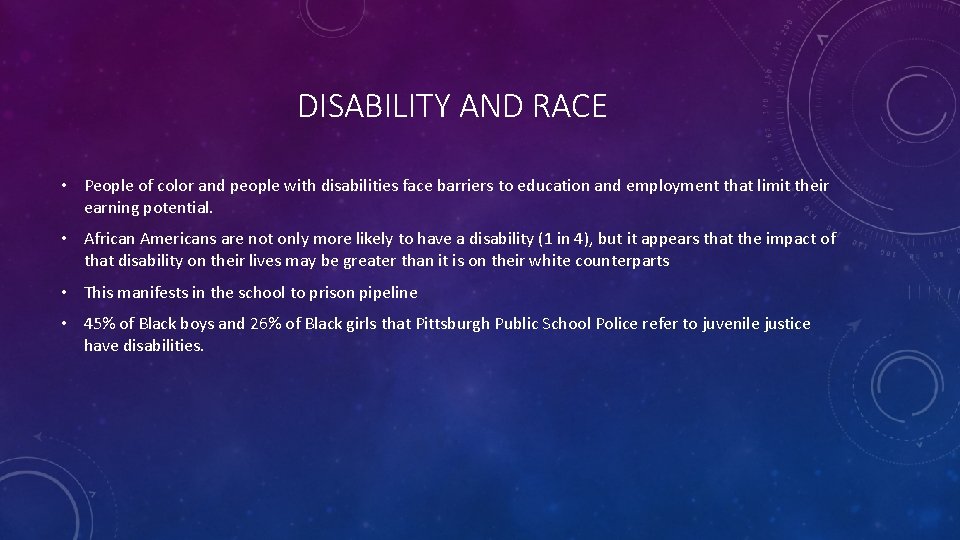 DISABILITY AND RACE

• People of color and people with disabilities face barriers to education and employment that limit their earning potential.

• African Americans are not only more likely to have a disability (1 in 4), but it appears that the impact of that disability on their lives may be greater than it is on their white counterparts

• This manifests in the school to prison pipeline

• 45% of Black boys and 26% of Black girls that Pittsburgh Public School Police refer to juvenile justice have disabilities.